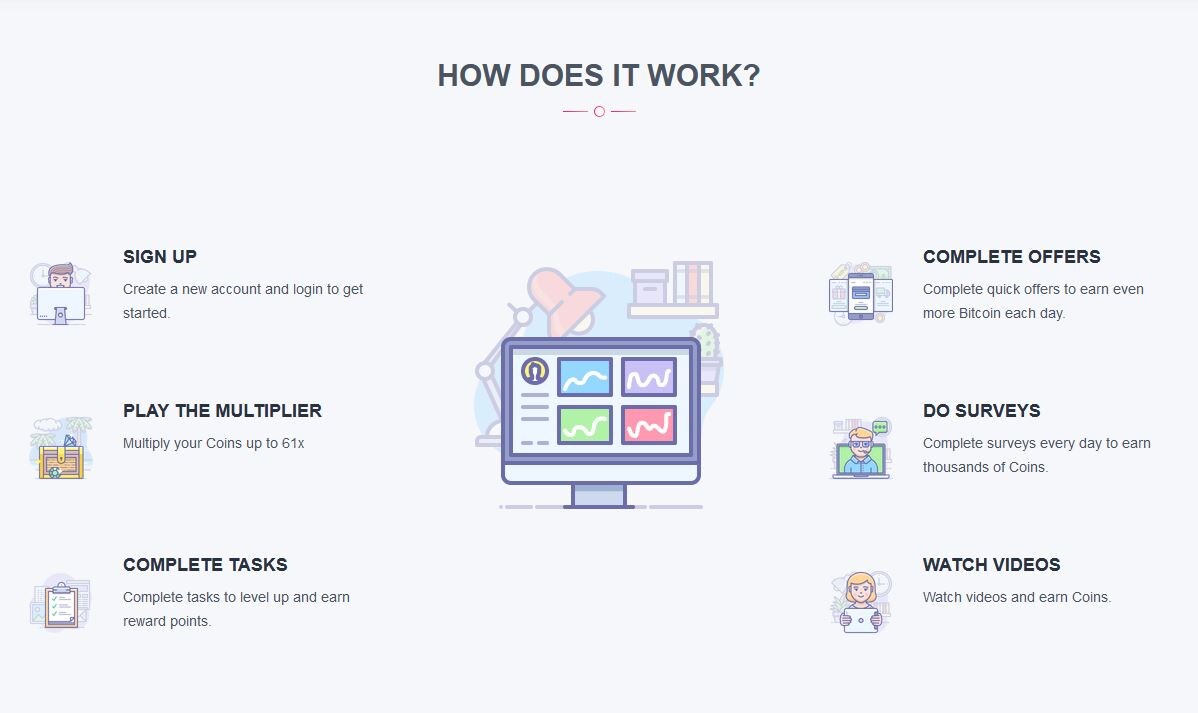 HOW DOES IT WORK?

SIGN UP
Create a new account and login to get started.

PLAY THE MULTIPLIER
Multiply your Coins up to 61x

COMPLETE TASKS
Complete tasks to level up and earn reward points.

COMPLETE OFFERS
Complete quick offers to earn even more Bitcoin each day.

DO SURVEYS
Complete surveys every day to earn thousands of Coins.

WATCH VIDEOS
Watch videos and earn Coins.